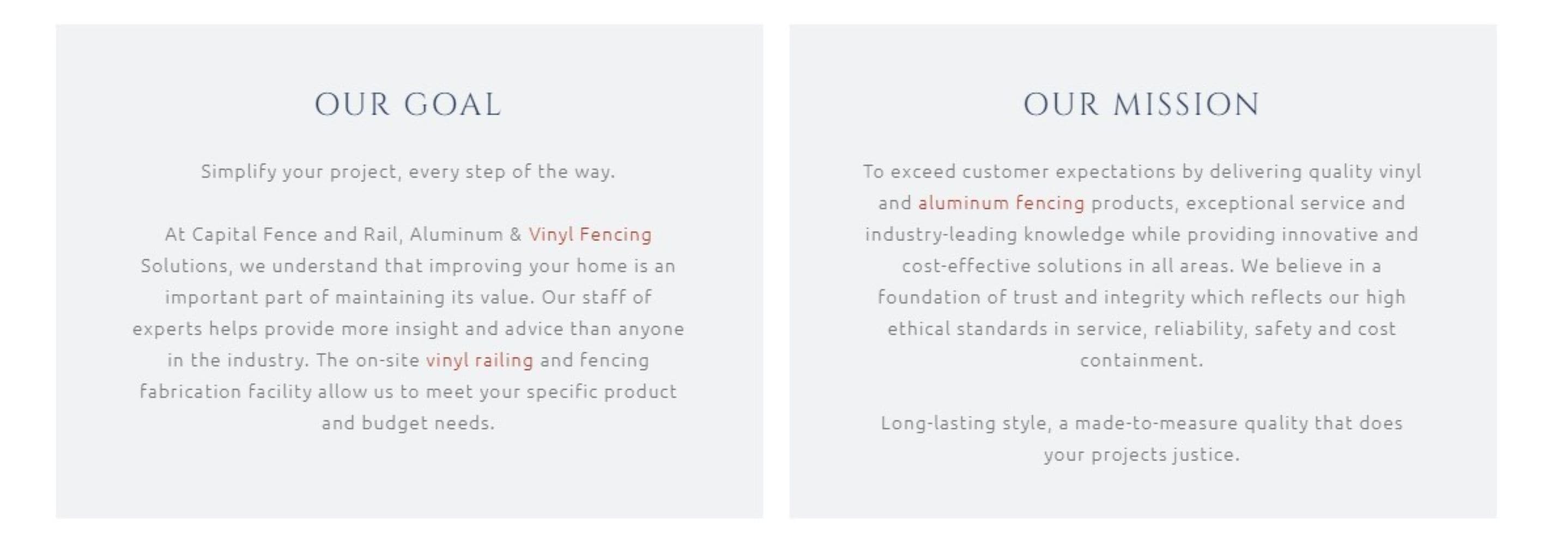 OUR GOAL

Simplify your project, every step of the way.

At Capital Fence and Rail, Aluminum & Vinyl Fencing Solutions, we understand that improving your home is an important part of maintaining its value. Our staff of experts helps provide more insight and advice than anyone in the industry. The on-site vinyl railing and fencing fabrication facility allow us to meet your specific product and budget needs.

OUR MISSION

To exceed customer expectations by delivering quality vinyl and aluminum fencing products, exceptional service and industry-leading knowledge while providing innovative and cost-effective solutions in all areas. We believe in a foundation of trust and integrity which reflects our high ethical standards in service, reliability, safety and cost containment.

Long-lasting style, a made-to-measure quality that does your projects justice.